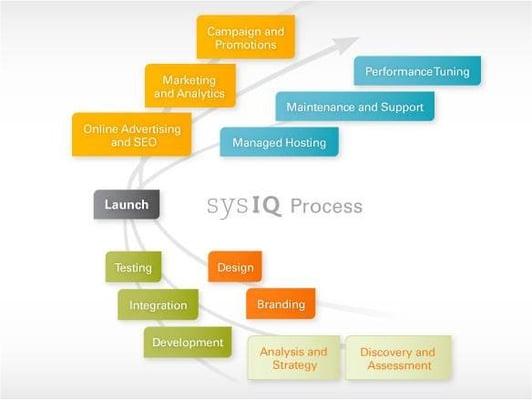 Campaign and Promotions

Marketing and Analytics

Online Advertising and SEO

Performance Tuning

Maintenance and Support

Managed Hosting

Launch

sysIQ Process

Testing

Integration

Development

Design

Branding

Analysis and Strategy

Discovery and Assessment